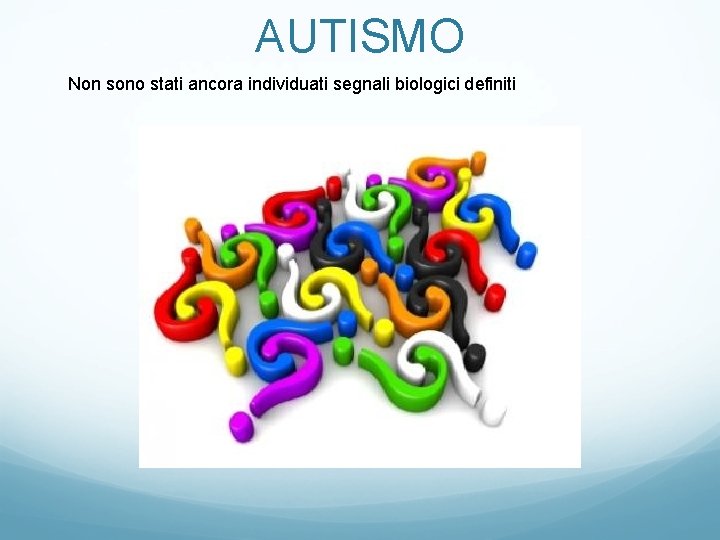 AUTISMO

Non sono stati ancora individuati segnali biologici definiti